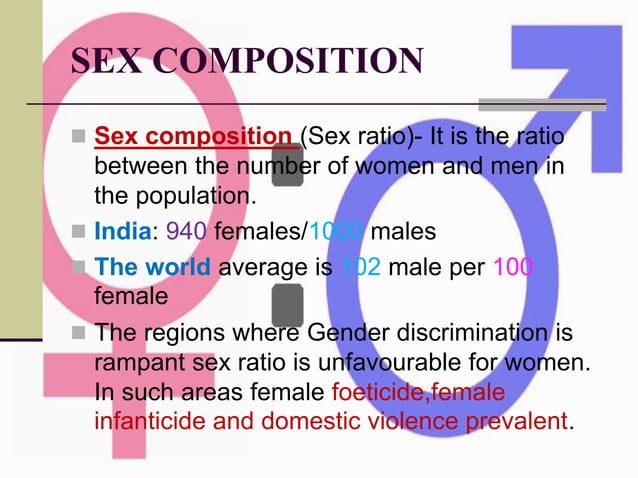 SEX COMPOSITION

Sex composition (Sex ratio)- It is the ratio between the number of women and men in the population.

India: 940 females/1000 males

The world average is 102 male per 100 female

The regions where Gender discrimination is rampant sex ratio is unfavourable for women. In such areas female foeticide,female infanticide and domestic violence prevalent.